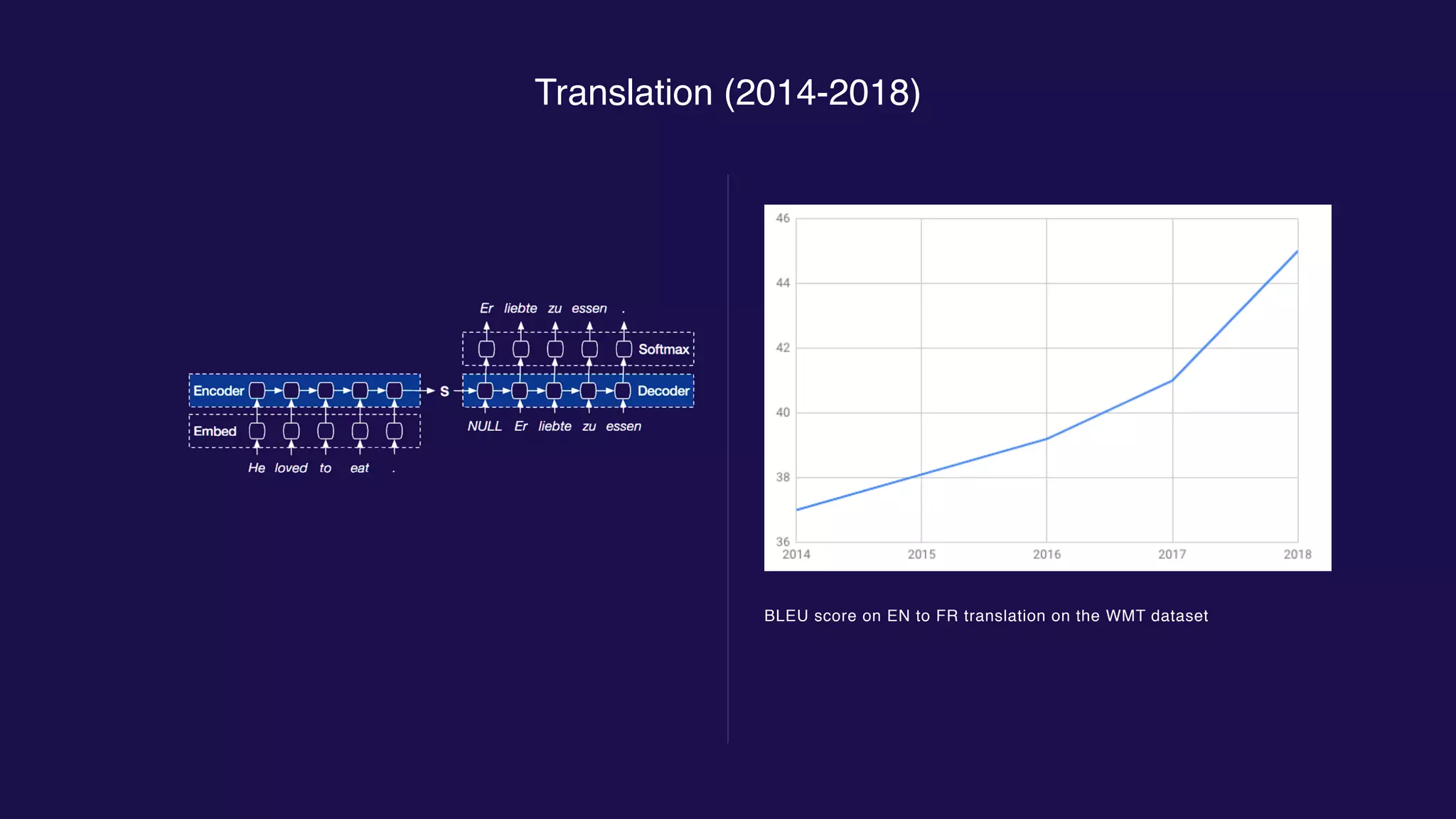 Translation (2014-2018)

Er liebte zu essen .

Softmax

Encoder

S

Decoder

Embed

NULL Er liebte zu essen

He loved to eat .

46
44
42
40
38
36
2014 2015 2016 2017 2018

BLEU score on EN to FR translation on the WMT dataset